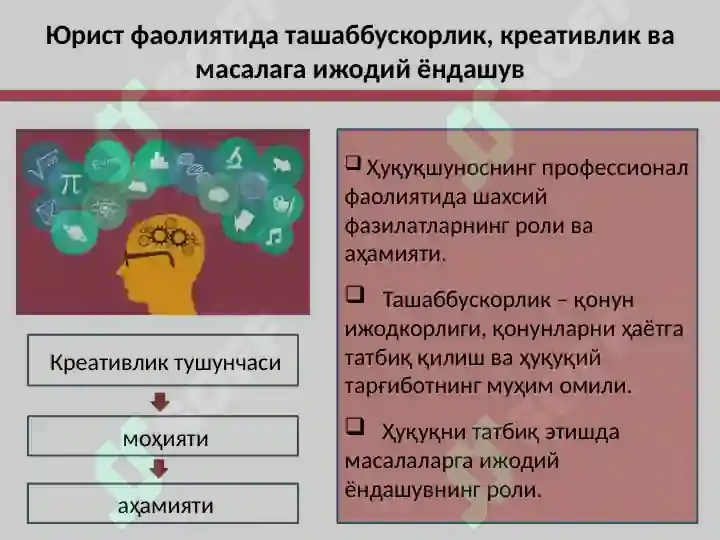 Юрист фаолиятида ташаббускорлик, креативлик ва масалага ижодий ёндашув

Креативлик тушунчаси

моҳияти

аҳамияти

❑ Ҳуқуқшуноснинг профессионал фаолиятида шахсий фазилатларнинг роли ва аҳамияти.

❑ Ташаббускорлик – қонун ижодкорлиги, қонунларни ҳаётга татбиқ қилиш ва ҳуқуқий тарғиботнинг муҳим омили.

❑ Ҳуқуқни татбиқ этишда масалаларга ижодий ёндашувнинг роли.